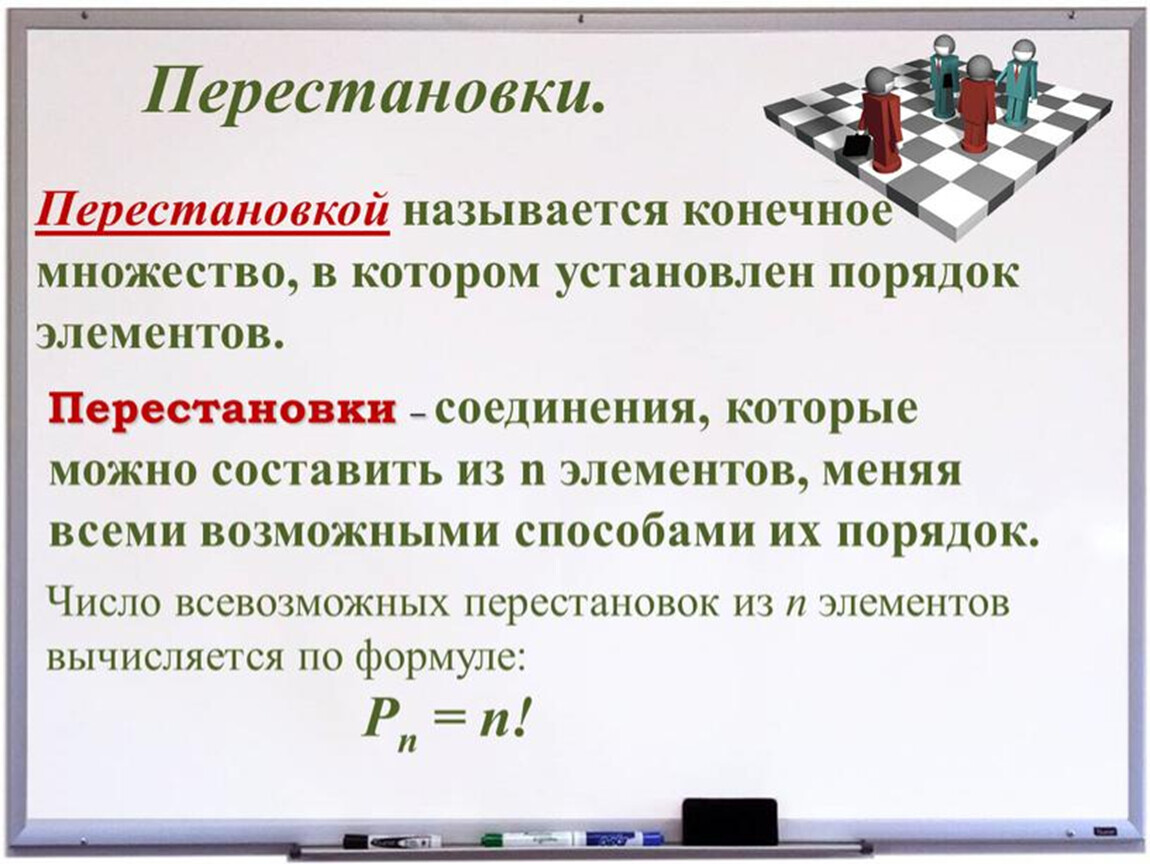 Перестановки.

Перестановкой называется конечное множество, в котором установлен порядок элементов.

Перестановки – соединения, которые можно составить из n элементов, меняя всеми возможными способами их порядок.

Число всевозможных перестановок из $n$ элементов вычисляется по формуле:

$P_n = n!$